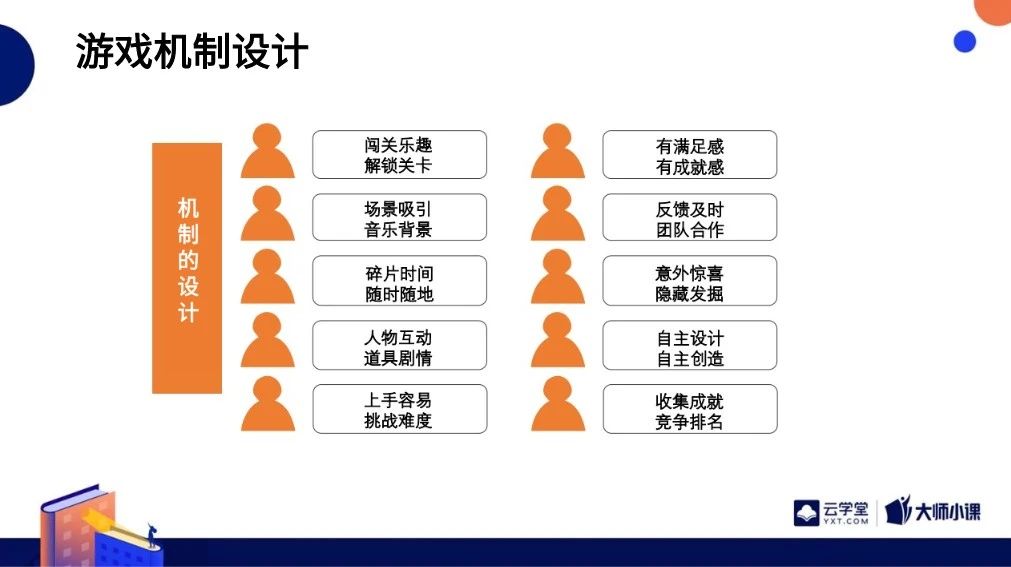 游戏机制设计

机制的设计

闯关乐趣
解锁关卡

场景吸引
音乐背景

碎片时间
随时随地

人物互动
道具剧情

上手容易
挑战难度

有满足感
有成就感

反馈及时
团队合作

意外惊喜
隐藏发掘

自主设计
自主创造

收集成就
竞争排名

云学堂 YXT.COM

大师小课